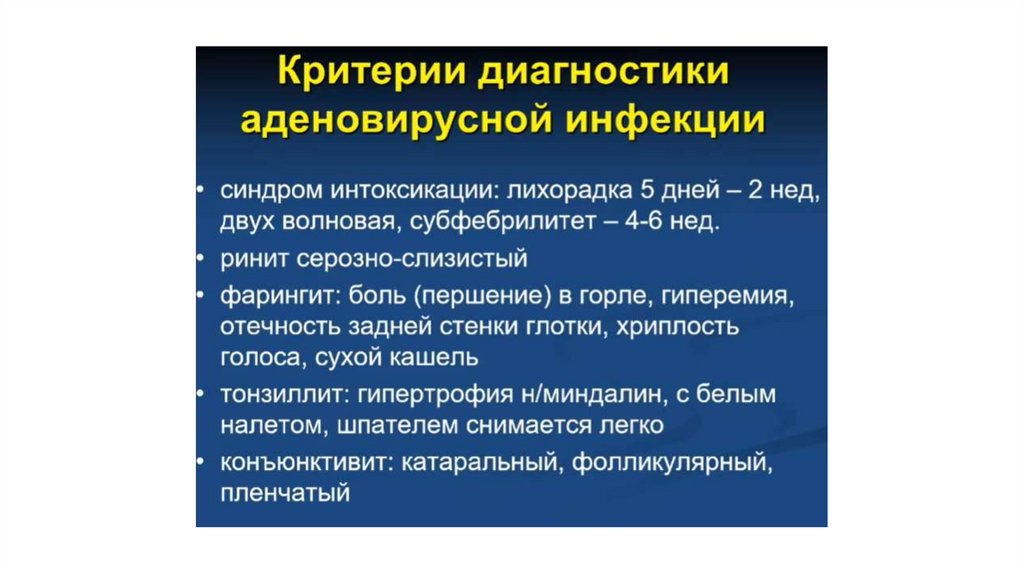 Критерии диагностики аденовирусной инфекции

• синдром интоксикации: лихорадка 5 дней – 2 нед, двух волновая, субфебрилитет – 4-6 нед.
• ринит серозно-слизистый
• фарингит: боль (першение) в горле, гиперемия, отечность задней стенки глотки, хриплость голоса, сухой кашель
• тонзиллит: гипертрофия н/миндалин, с белым налетом, шпателем снимается легко
• конъюнктивит: катаральный, фолликулярный, пленчатый